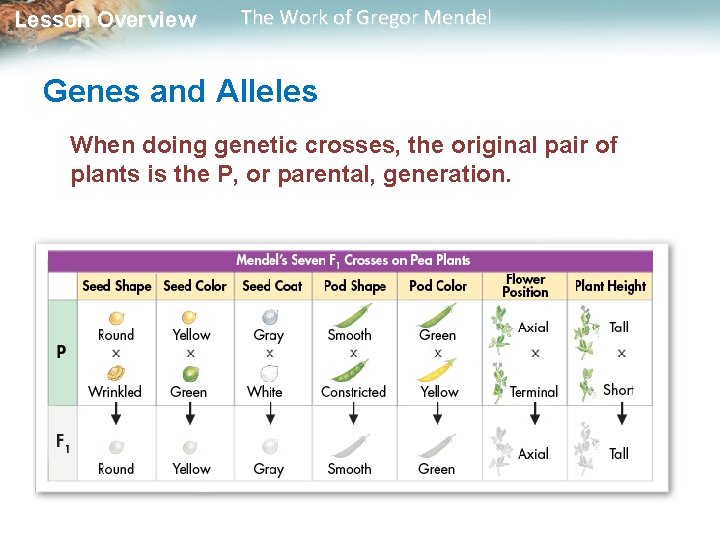 Lesson Overview The Work of Gregor Mendel

Genes and Alleles

When doing genetic crosses, the original pair of plants is the P, or parental, generation.

Mendel's Seven $F_1$ Crosses on Pea Plants

| | Seed Shape | Seed Color | Seed Coat | Pod Shape | Pod Color | Flower Position | Plant Height |
|---|---|---|---|---|---|---|---|
| P | Round × Wrinkled | Yellow × Green | Gray × White | Smooth × Constricted | Green × Yellow | Axial × Terminal | Tall × Short |
| $F_1$ | Round | Yellow | Gray | Smooth | Green | Axial | Tall |